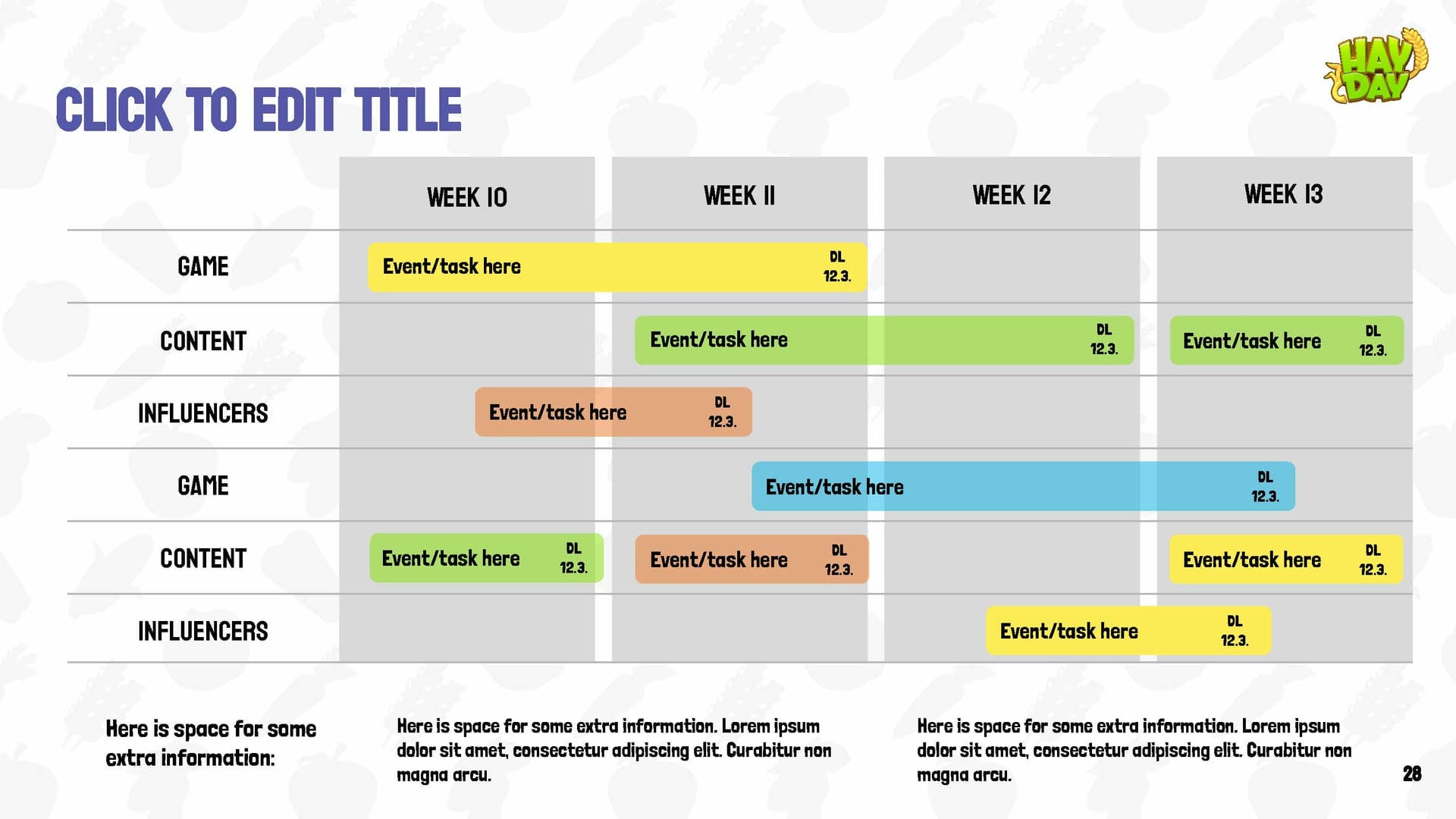 HAY DAY

CLICK TO EDIT TITLE

| | WEEK 10 | WEEK 11 | WEEK 12 | WEEK 13 |
|---|---|---|---|---|
| GAME | Event/task here DL 12.3. | | | |
| CONTENT | | Event/task here DL 12.3. | | Event/task here DL 12.3. |
| INFLUENCERS | Event/task here DL 12.3. | | | |
| GAME | | Event/task here DL 12.3. | | |
| CONTENT | Event/task here DL 12.3. | Event/task here DL 12.3. | | Event/task here DL 12.3. |
| INFLUENCERS | | | Event/task here DL 12.3. | |

Here is space for some extra information:

Here is space for some extra information. Lorem ipsum dolor sit amet, consectetur adipiscing elit. Curabitur non magna arcu.

Here is space for some extra information. Lorem ipsum dolor sit amet, consectetur adipiscing elit. Curabitur non magna arcu.

28